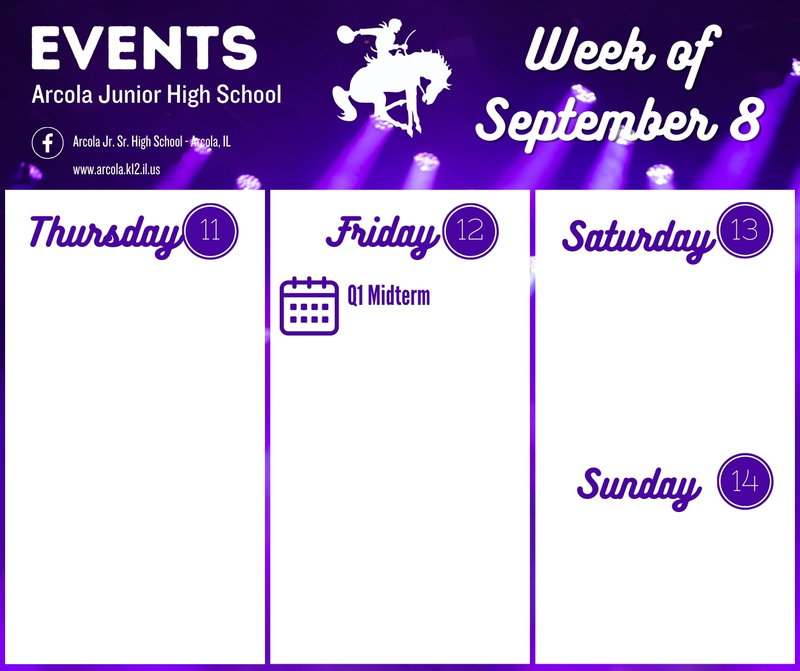 EVENTS

Arcola Junior High School

Arcola Jr. Sr. High School - Arcola, IL

www.arcola.k12.il.us

Week of September 8

Thursday 11

Friday 12

Q1 Midterm

Saturday 13

Sunday 14